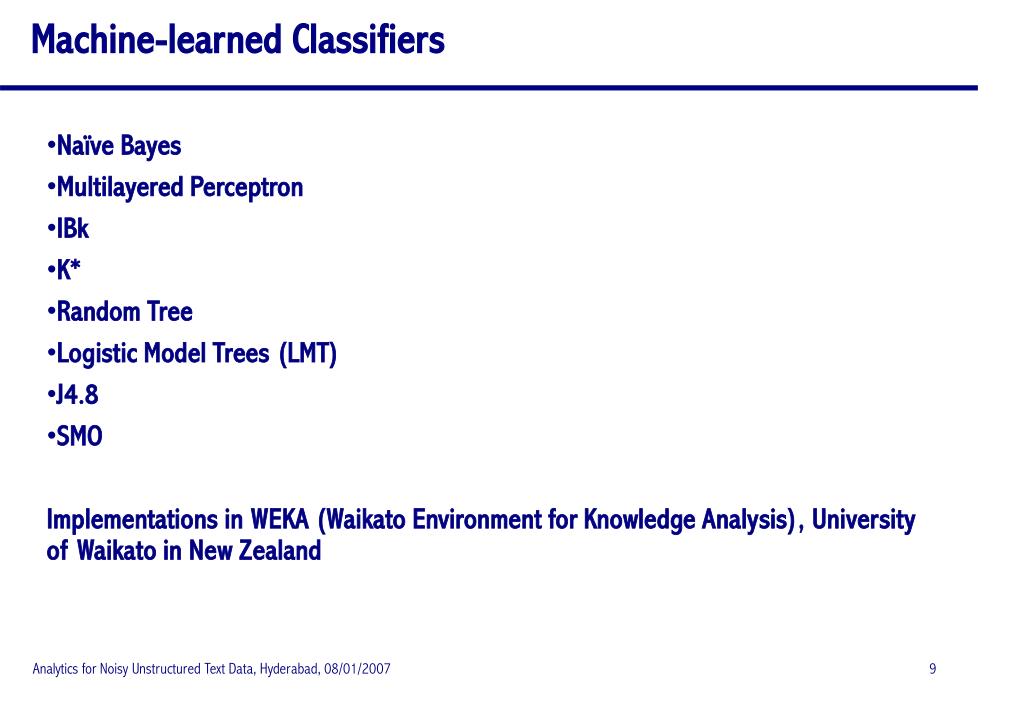 Machine-learned Classifiers

•Naïve Bayes
•Multilayered Perceptron
•IBk
•K*
•Random Tree
•Logistic Model Trees (LMT)
•J4.8
•SMO

Implementations in WEKA (Waikato Environment for Knowledge Analysis), University of Waikato in New Zealand

Analytics for Noisy Unstructured Text Data, Hyderabad, 08/01/2007

9